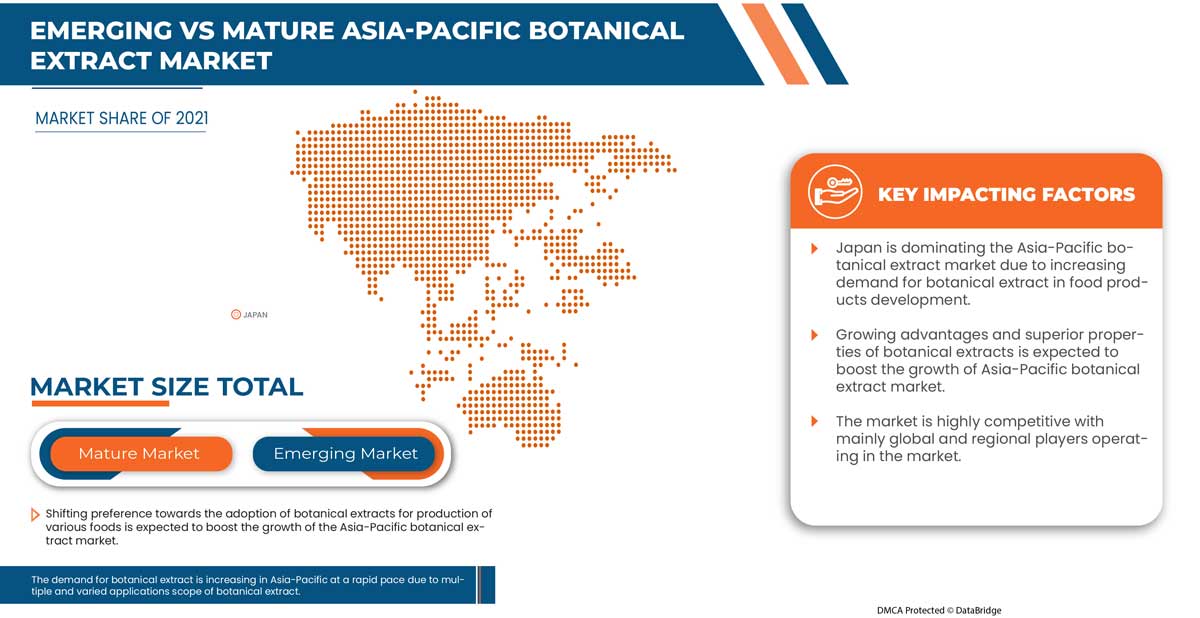 EMERGING VS MATURE ASIA-PACIFIC BOTANICAL EXTRACT MARKET

MARKET SHARE OF 2021

JAPAN

MARKET SIZE TOTAL

Mature Market

Emerging Market

Shifting preference towards the adoption of botanical extracts for production of various foods is expected to boost the growth of the Asia-Pacific botanical extract market.

The demand for botanical extract is increasing in Asia-Pacific at a rapid pace due to multiple and varied applications scope of botanical extract.

KEY IMPACTING FACTORS

Japan is dominating the Asia-Pacific botanical extract market due to increasing demand for botanical extract in food products development.

Growing advantages and superior properties of botanical extracts is expected to boost the growth of Asia-Pacific botanical extract market.

The market is highly competitive with mainly global and regional players operating in the market.

DMCA Protected © DataBridge